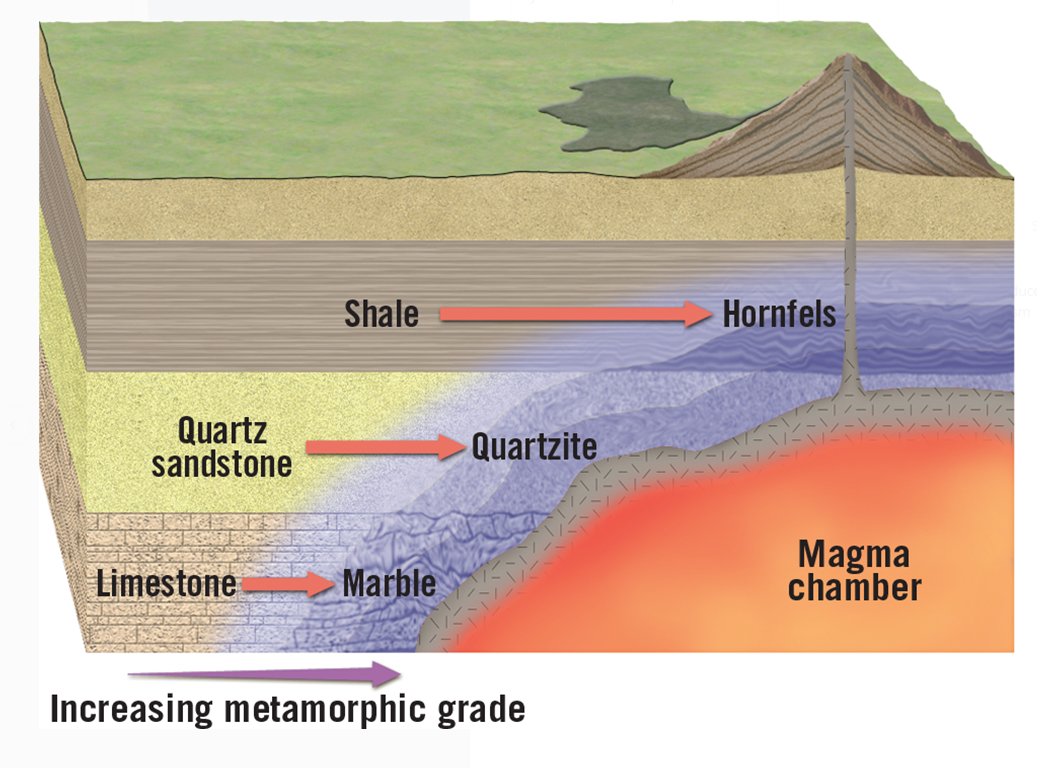 Shale
Hornfels
Quartz sandstone
Quartzite
Limestone
Marble
Magma chamber
Increasing metamorphic grade